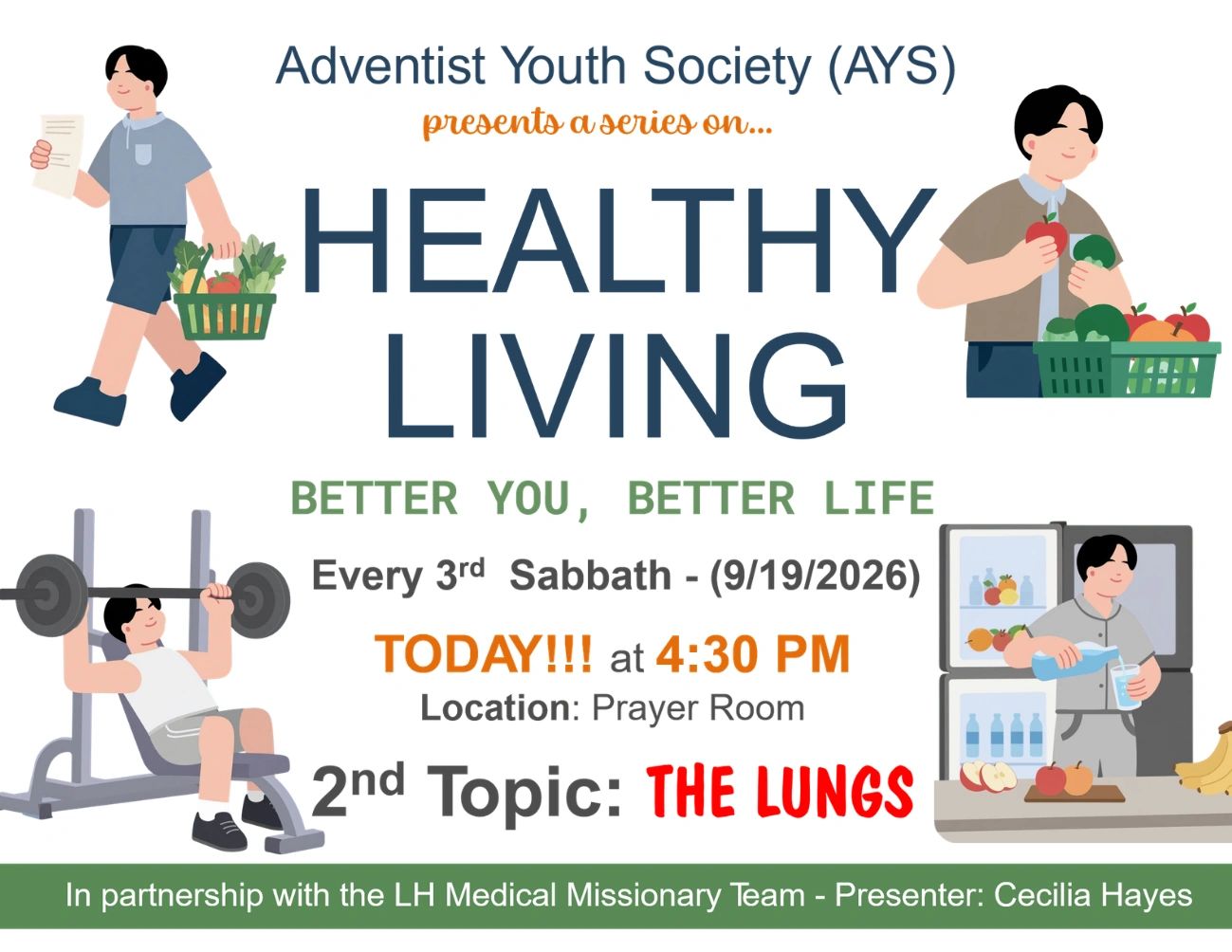 Adventist Youth Society (AYS)

presents a series on...

HEALTHY LIVING

BETTER YOU, BETTER LIFE

Every 3rd Sabbath - (9/19/2026)

TODAY!!! at 4:30 PM

Location: Prayer Room

2nd Topic: THE LUNGS

In partnership with the LH Medical Missionary Team - Presenter: Cecilia Hayes